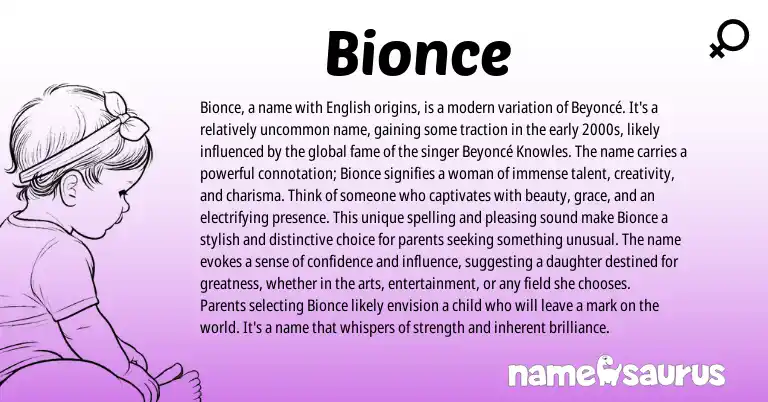 Bionce

Bionce, a name with English origins, is a modern variation of Beyoncé. It's a relatively uncommon name, gaining some traction in the early 2000s, likely influenced by the global fame of the singer Beyoncé Knowles. The name carries a powerful connotation; Bionce signifies a woman of immense talent, creativity, and charisma. Think of someone who captivates with beauty, grace, and an electrifying presence. This unique spelling and pleasing sound make Bionce a stylish and distinctive choice for parents seeking something unusual. The name evokes a sense of confidence and influence, suggesting a daughter destined for greatness, whether in the arts, entertainment, or any field she chooses. Parents selecting Bionce likely envision a child who will leave a mark on the world. It's a name that whispers of strength and inherent brilliance.

namesaurus